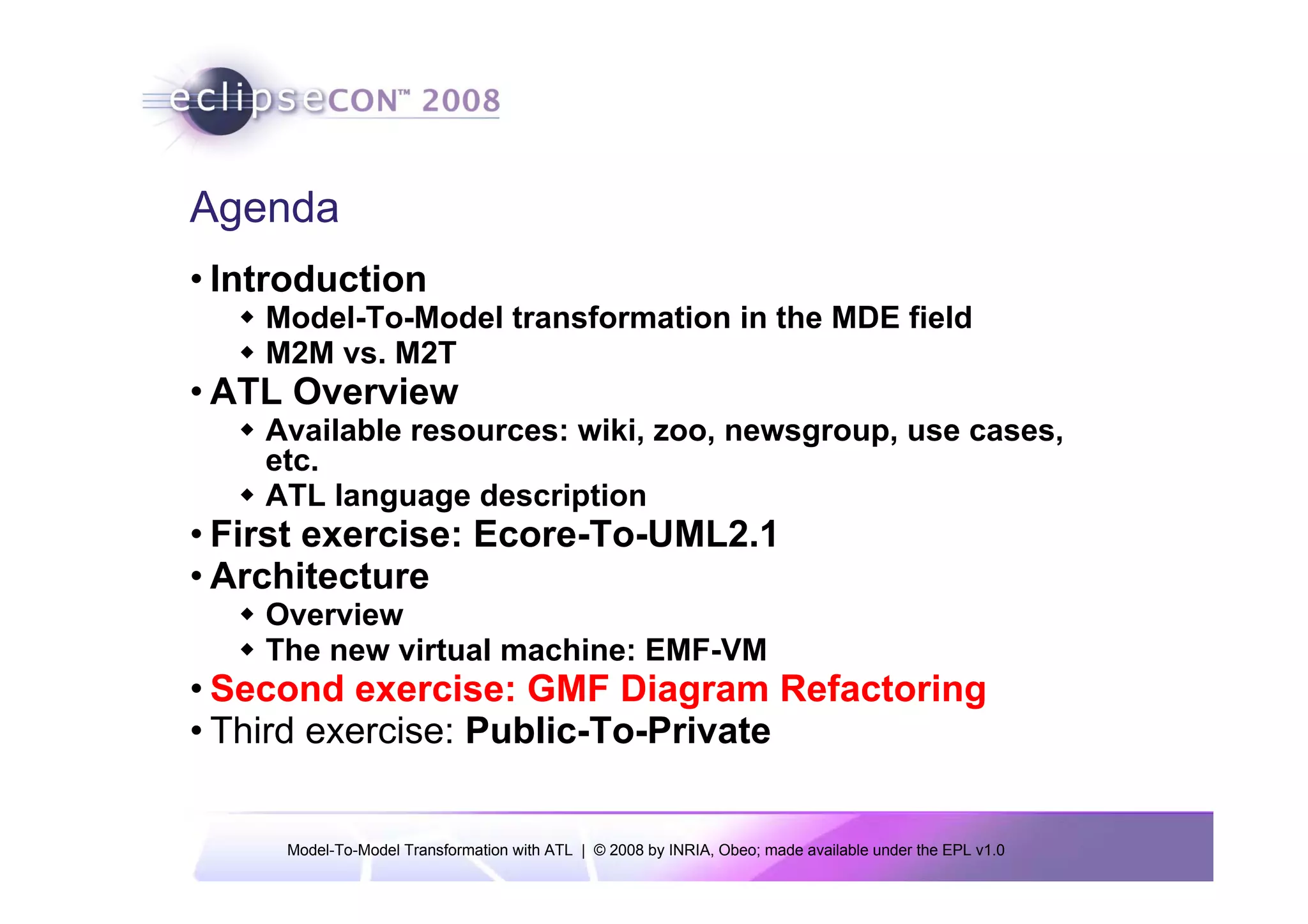 eclipseCON™ 2008

Agenda

• Introduction
◆ Model-To-Model transformation in the MDE field
◆ M2M vs. M2T
• ATL Overview
◆ Available resources: wiki, zoo, newsgroup, use cases, etc.
◆ ATL language description
• First exercise: Ecore-To-UML2.1
• Architecture
◆ Overview
◆ The new virtual machine: EMF-VM
• Second exercise: GMF Diagram Refactoring
• Third exercise: Public-To-Private

Model-To-Model Transformation with ATL | © 2008 by INRIA, Obeo; made available under the EPL v1.0